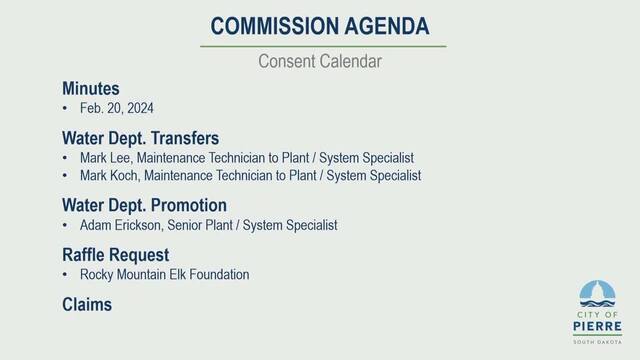 COMMISSION AGENDA

Consent Calendar

Minutes
• Feb. 20, 2024

Water Dept. Transfers
• Mark Lee, Maintenance Technician to Plant / System Specialist
• Mark Koch, Maintenance Technician to Plant / System Specialist

Water Dept. Promotion
• Adam Erickson, Senior Plant / System Specialist

Raffle Request
• Rocky Mountain Elk Foundation

Claims

CITY OF
PIERRE
SOUTH DAKOTA